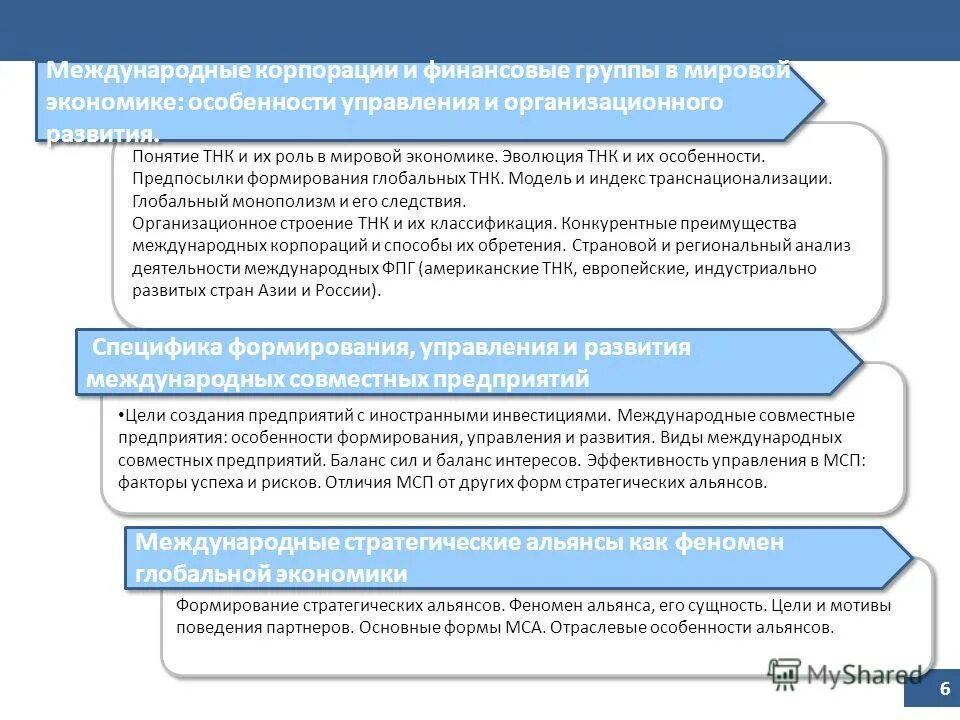 Международные корпорации и финансовые группы в мировой экономике: особенности управления и организационного развития.

Понятие ТНК и их роль в мировой экономике. Эволюция ТНК и их особенности. Предпосылки формирования глобальных ТНК. Модель и индекс транснационализации. Глобальный монополизм и его следствия.
Организационное строение ТНК и их классификация. Конкурентные преимущества международных корпораций и способы их обретения. Страновой и региональный анализ деятельности международных ФПГ (американские ТНК, европейские, индустриально развитых стран Азии и России).

Специфика формирования, управления и развития международных совместных предприятий

•Цели создания предприятий с иностранными инвестициями. Международные совместные предприятия: особенности формирования, управления и развития. Виды международных совместных предприятий. Баланс сил и баланс интересов. Эффективность управления в МСП: факторы успеха и рисков. Отличия МСП от других форм стратегических альянсов.

Международные стратегические альянсы как феномен глобальной экономики

Формирование стратегических альянсов. Феномен альянса, его сущность. Цели и мотивы поведения партнеров. Основные формы МСА. Отраслевые особенности альянсов.

MyShared

6